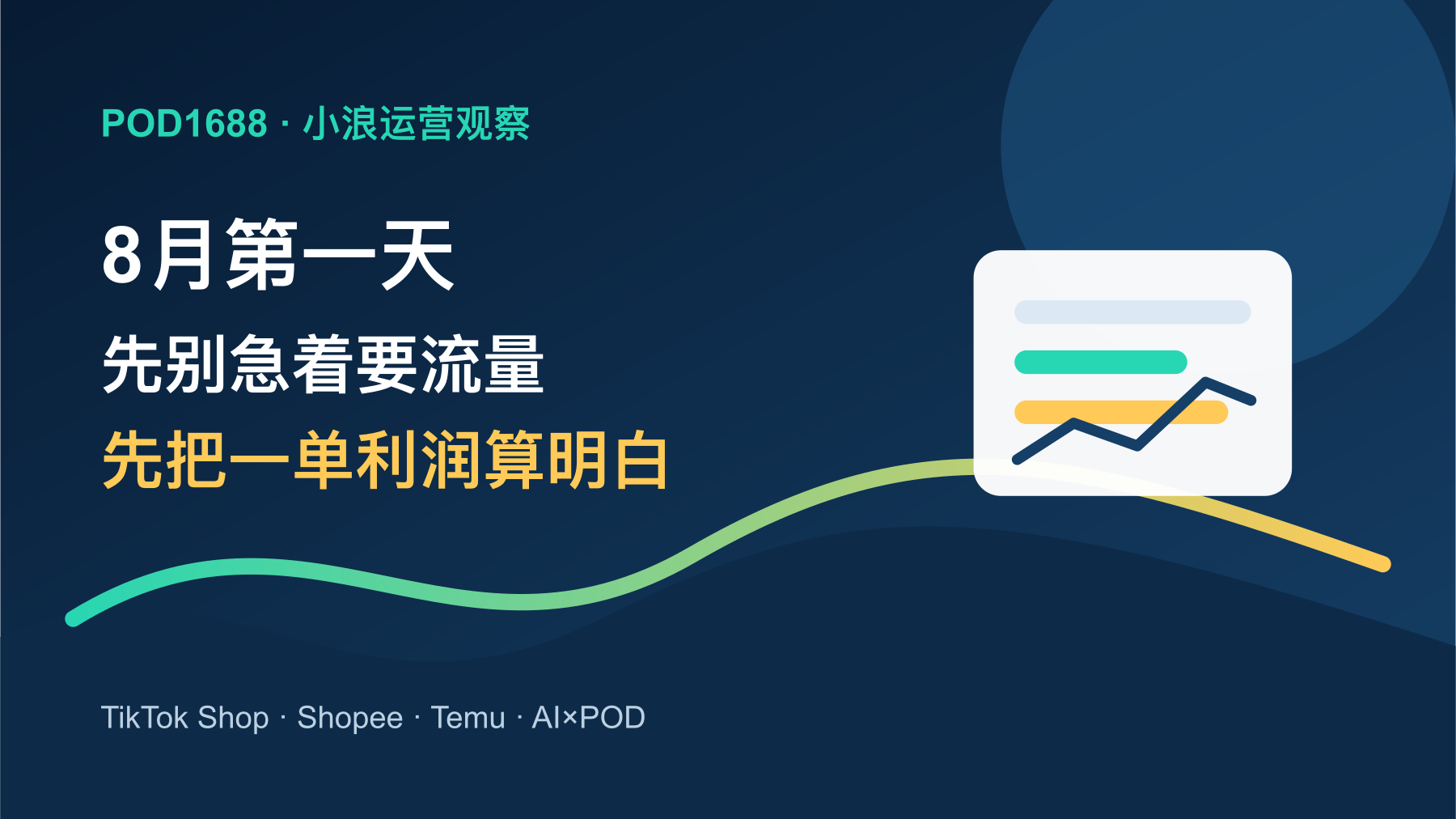 POD1688 · 小浪运营观察

8月第一天

先别急着要流量

先把一单利润算明白

TikTok Shop · Shopee · Temu · AI×POD